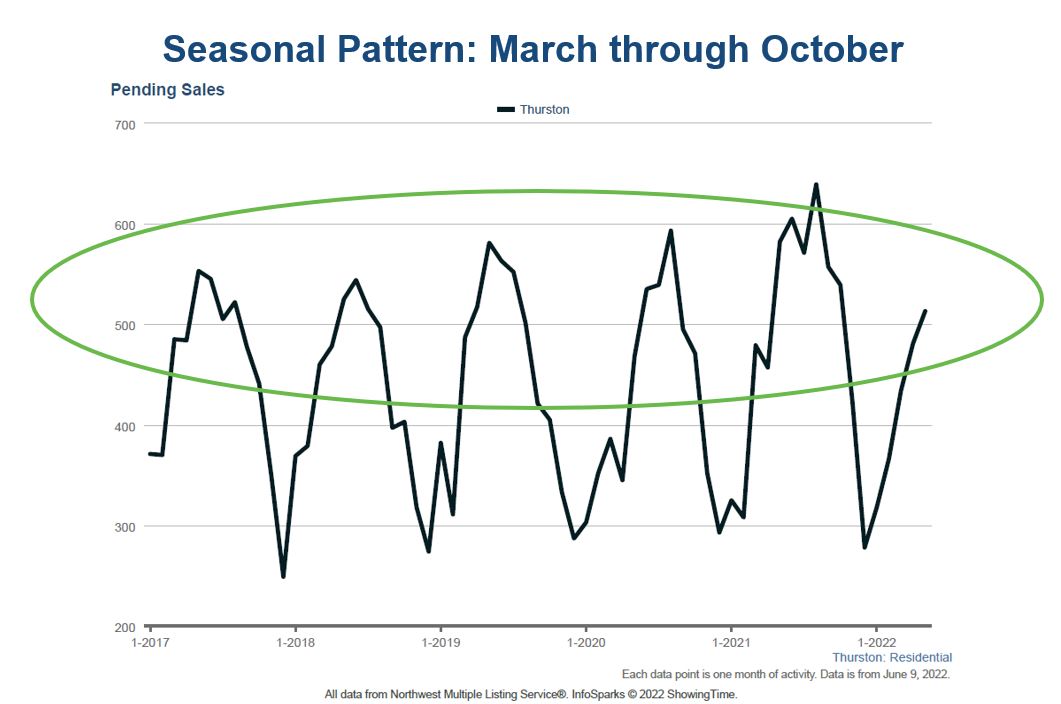 Seasonal Pattern: March through October

Pending Sales

Thurston

700
600
500
400
300
200

1-2017
1-2018
1-2019
1-2020
1-2021
1-2022

Thurston: Residential

Each data point is one month of activity. Data is from June 9, 2022.

All data from Northwest Multiple Listing Service®. InfoSparks © 2022 ShowingTime.